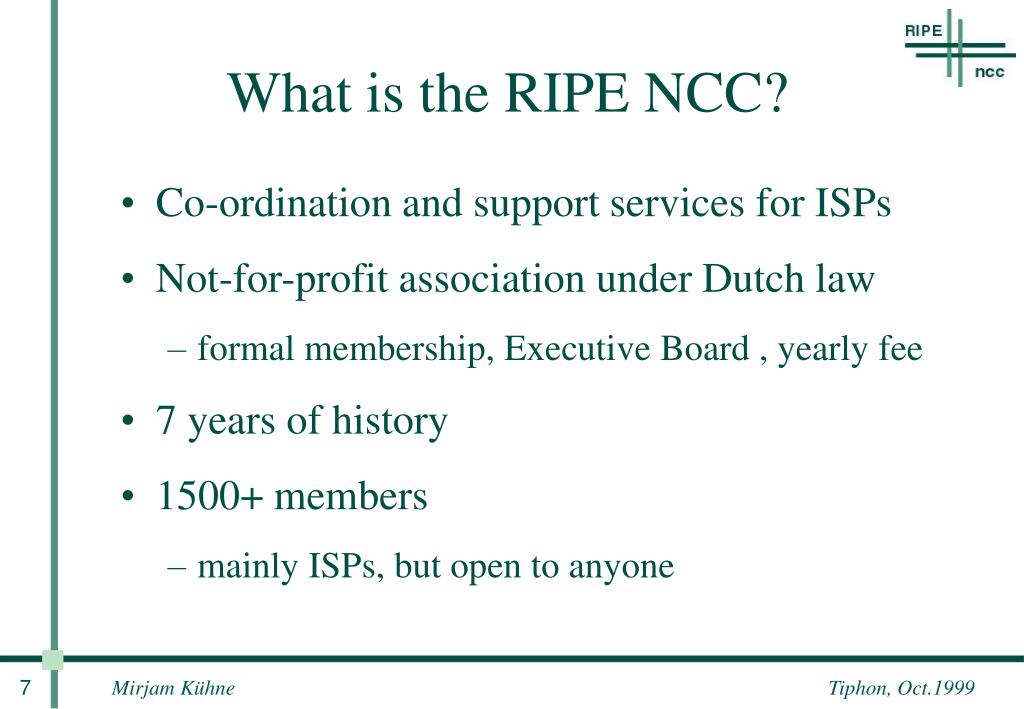 RIPE
ncc

What is the RIPE NCC?

• Co-ordination and support services for ISPs
• Not-for-profit association under Dutch law
– formal membership, Executive Board , yearly fee
• 7 years of history
• 1500+ members
– mainly ISPs, but open to anyone

7
Mirjam Kühne
Tiphon, Oct.1999